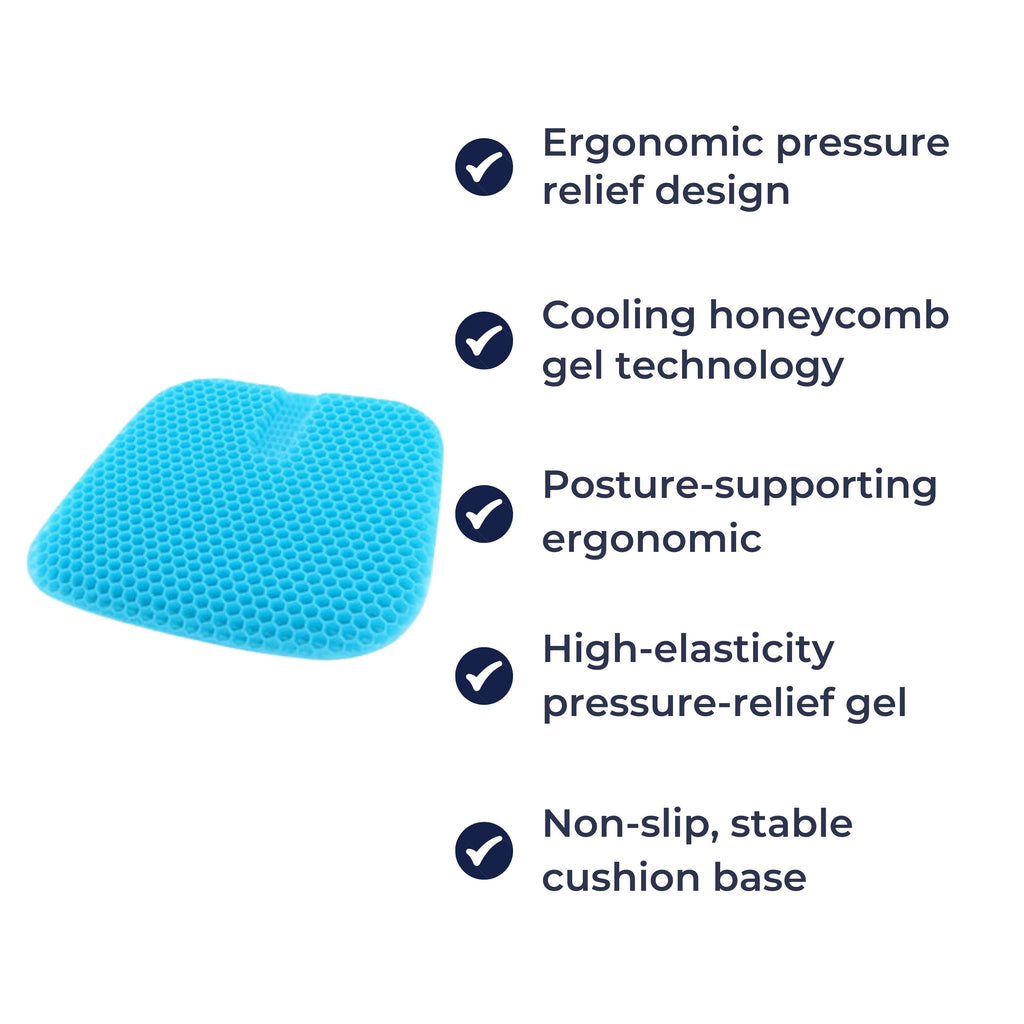 Ergonomic pressure relief design

Cooling honeycomb gel technology

Posture-supporting ergonomic

High-elasticity pressure-relief gel

Non-slip, stable cushion base